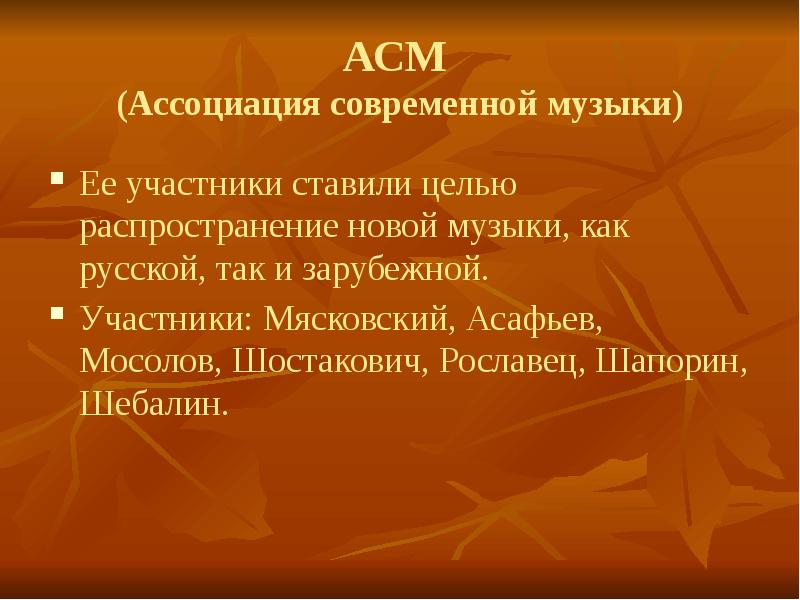 АСМ
(Ассоциация современной музыки)

▪ Ее участники ставили целью распространение новой музыки, как русской, так и зарубежной.
▪ Участники: Мясковский, Асафьев, Мосолов, Шостакович, Рославец, Шапорин, Шебалин.